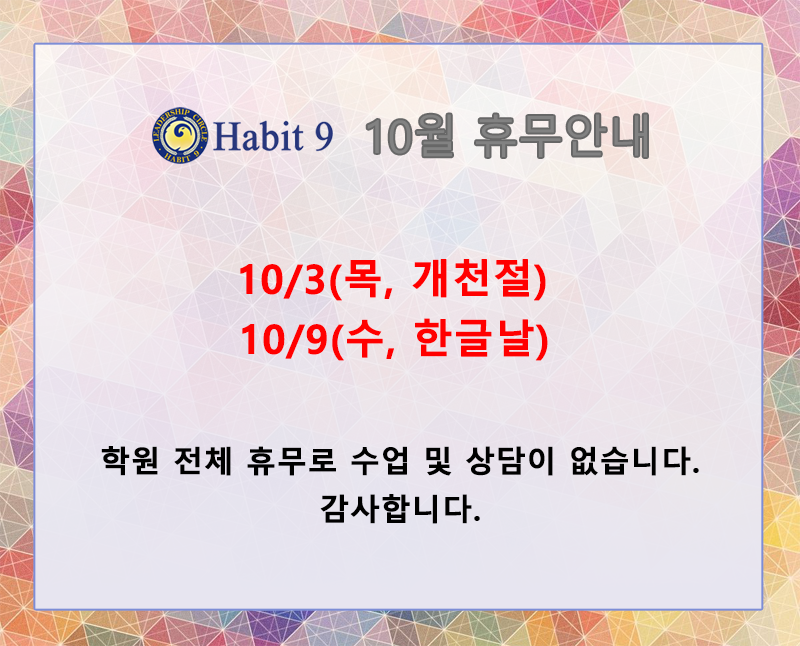 LEADERSHIP CIRCLE HABIT 9

Habit 9 10월 휴무안내

10/3(목, 개천절)
10/9(수, 한글날)

학원 전체 휴무로 수업 및 상담이 없습니다.
감사합니다.